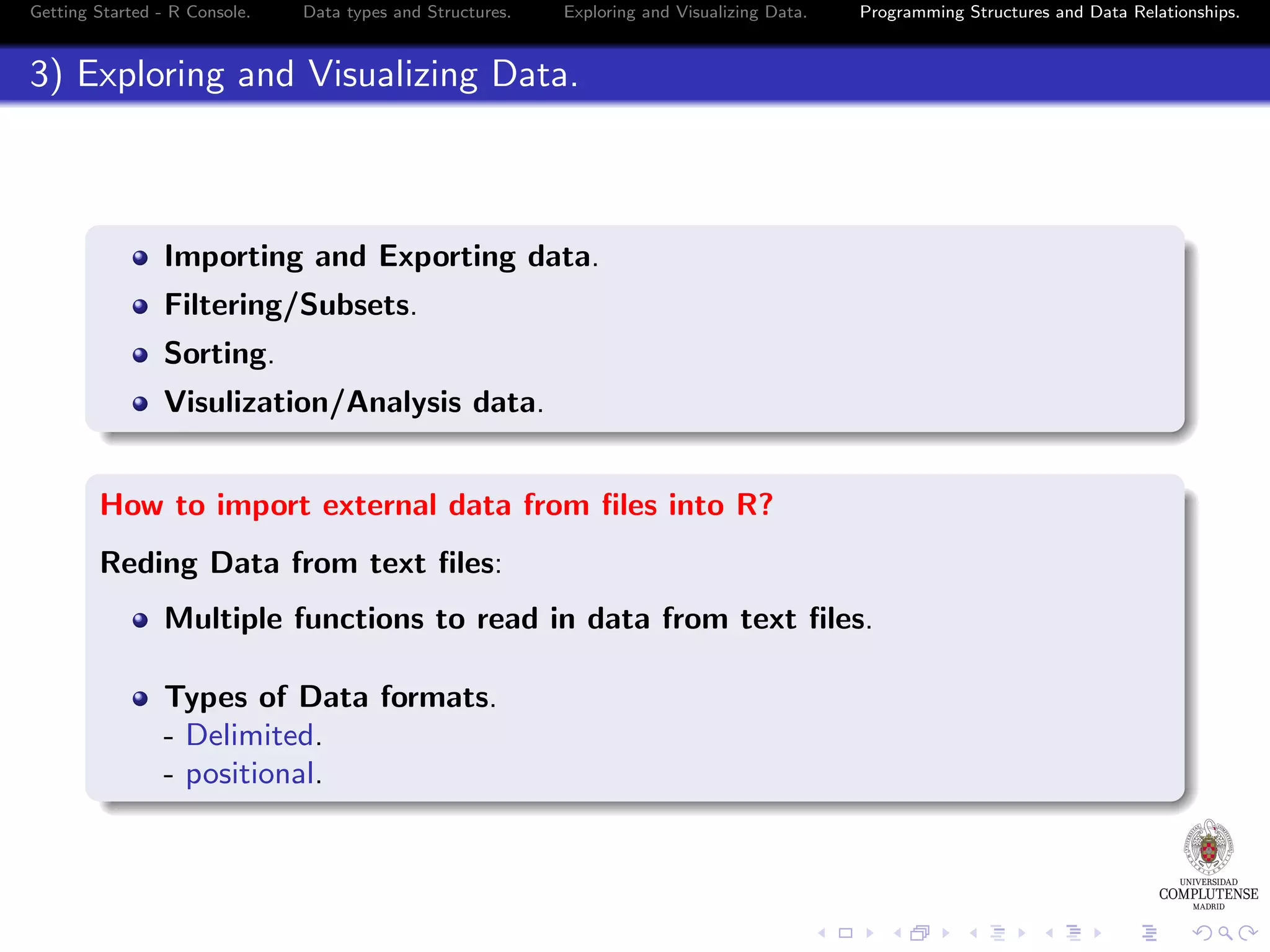 Getting Started - R Console. Data types and Structures. Exploring and Visualizing Data. Programming Structures and Data Relationships.

3) Exploring and Visualizing Data.

- Importing and Exporting data.
- Filtering/Subsets.
- Sorting.
- Visulization/Analysis data.

How to import external data from files into R?

Reding Data from text files:

- Multiple functions to read in data from text files.

- Types of Data formats.
- Delimited.
- positional.

UNIVERSIDAD COMPLUTENSE MADRID